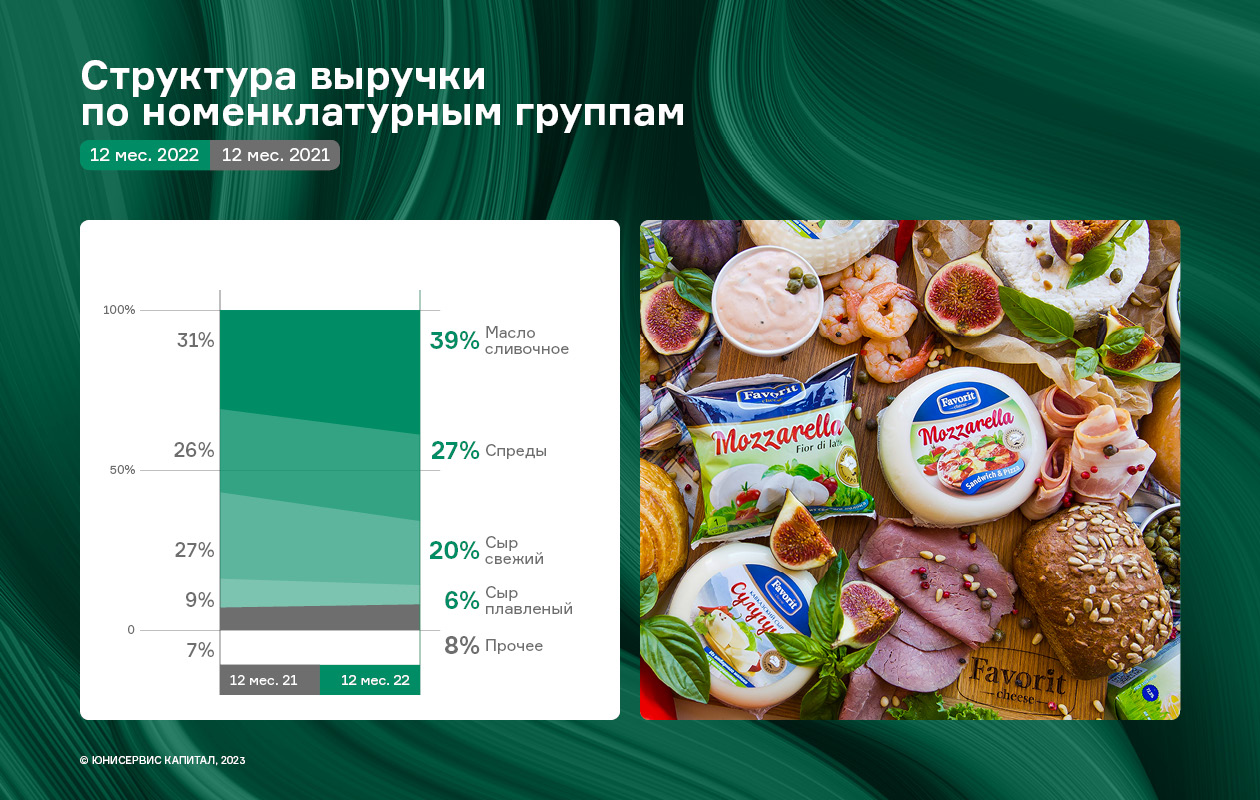 Структура выручки по номенклатурным группам

12 мес. 2022 12 мес. 2021

100%
50%
0

31%
26%
27%
9%
7%

39% Масло сливочное
27% Спреды
20% Сыр свежий
6% Сыр плавленый
8% Прочее

12 мес. 21 12 мес. 22

Favorit cheese
Mozzarella
Fior di latte
Favorit
Mozzarella
Sandwich & Pizza
Favorit
Сулугуни
Favorit cheese

© ЮНИСЕРВИС КАПИТАЛ, 2023